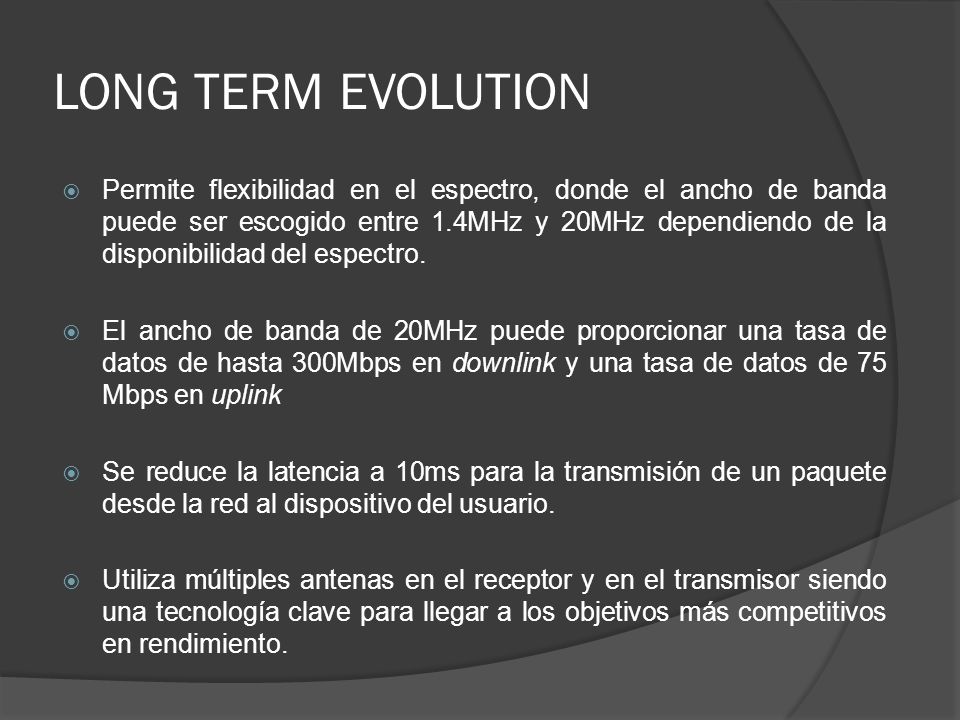 LONG TERM EVOLUTION

Permite flexibilidad en el espectro, donde el ancho de banda puede ser escogido entre 1.4MHz y 20MHz dependiendo de la disponibilidad del espectro.

El ancho de banda de 20MHz puede proporcionar una tasa de datos de hasta 300Mbps en downlink y una tasa de datos de 75 Mbps en uplink

Se reduce la latencia a 10ms para la transmisión de un paquete desde la red al dispositivo del usuario.

Utiliza múltiples antenas en el receptor y en el transmisor siendo una tecnología clave para llegar a los objetivos más competitivos en rendimiento.